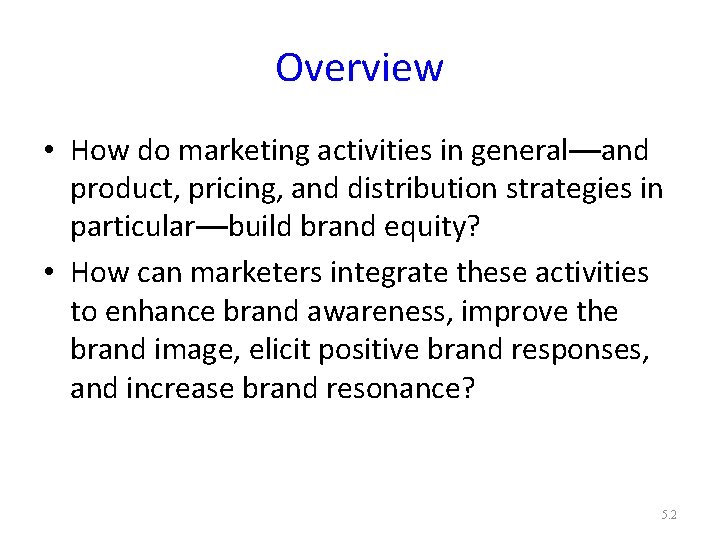 Overview

• How do marketing activities in general—and product, pricing, and distribution strategies in particular—build brand equity?

• How can marketers integrate these activities to enhance brand awareness, improve the brand image, elicit positive brand responses, and increase brand resonance?

5.2